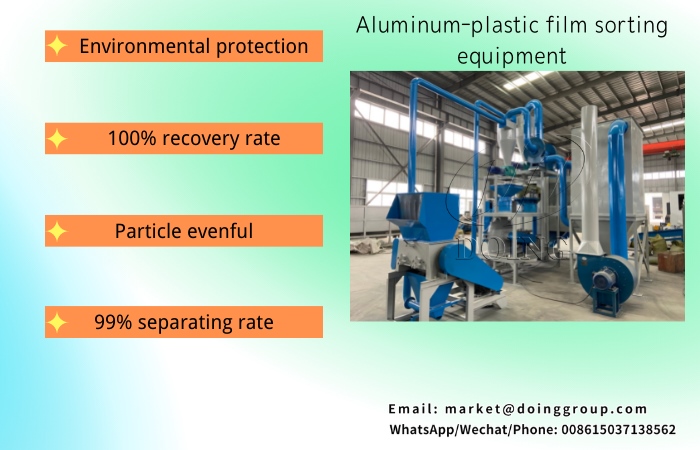 Environmental protection

100% recovery rate

Particle evenful

99% separating rate

Aluminum-plastic film sorting equipment

DOING

Email: market@doinggroup.com
WhatsApp/Wechat/Phone: 008615037138562